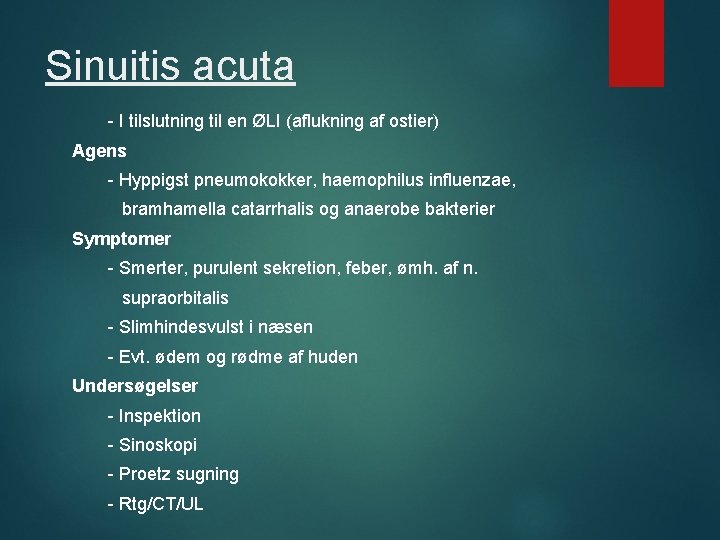 Sinuitis acuta

- I tilslutning til en ØLI (aflukning af ostier)

Agens

- Hyppigst pneumokokker, haemophilus influenzae, bramhamella catarrhalis og anaerobe bakterier

Symptomer

- Smerter, purulent sekretion, feber, ømh. af n. supraorbitalis

- Slimhindesvulst i næsen

- Evt. ødem og rødme af huden

Undersøgelser

- Inspektion

- Sinoskopi

- Proetz sugning

- Rtg/CT/UL